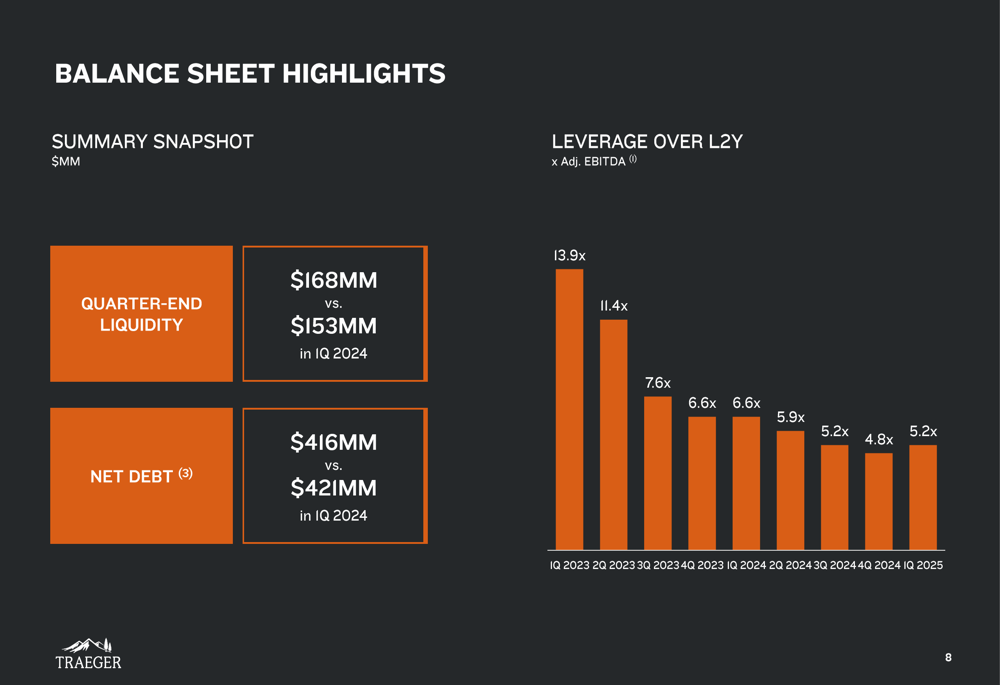 BALANCE SHEET HIGHLIGHTS

SUMMARY SNAPSHOT
$MM

QUARTER-END LIQUIDITY

$168MM
vs.
$153MM
in 1Q 2024

NET DEBT $^{(3)}$

$416MM
vs.
$421MM
in 1Q 2024

LEVERAGE OVER L2Y
x Adj. EBITDA $^{(1)}$

13.9x
11.4x
7.6x
6.6x
6.6x
5.9x
5.2x
4.8x
5.2x

1Q 2023 2Q 2023 3Q 2023 4Q 2023 1Q 2024 2Q 2024 3Q 2024 4Q 2024 1Q 2025

TRAEGER

8